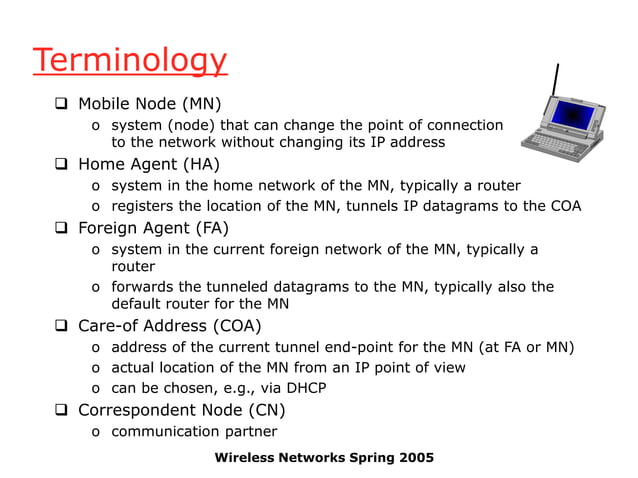 Terminology

❑ Mobile Node (MN)
o system (node) that can change the point of connection to the network without changing its IP address

❑ Home Agent (HA)
o system in the home network of the MN, typically a router
o registers the location of the MN, tunnels IP datagrams to the COA

❑ Foreign Agent (FA)
o system in the current foreign network of the MN, typically a router
o forwards the tunneled datagrams to the MN, typically also the default router for the MN

❑ Care-of Address (COA)
o address of the current tunnel end-point for the MN (at FA or MN)
o actual location of the MN from an IP point of view
o can be chosen, e.g., via DHCP

❑ Correspondent Node (CN)
o communication partner

Wireless Networks Spring 2005